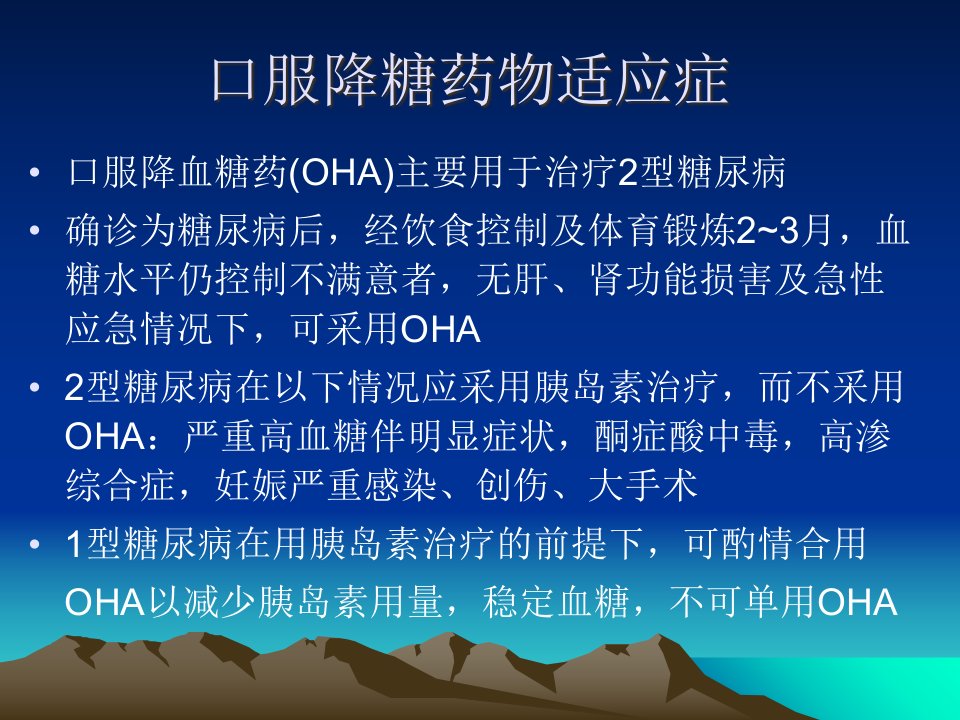 口服降糖药物适应症

• 口服降血糖药(OHA)主要用于治疗2型糖尿病

• 确诊为糖尿病后，经饮食控制及体育锻炼2~3月，血糖水平仍控制不满意者，无肝、肾功能损害及急性应急情况下，可采用OHA

• 2型糖尿病在以下情况应采用胰岛素治疗，而不采用OHA：严重高血糖伴明显症状，酮症酸中毒，高渗综合症，妊娠严重感染、创伤、大手术

• 1型糖尿病在用胰岛素治疗的前提下，可酌情合用OHA以减少胰岛素用量，稳定血糖，不可单用OHA